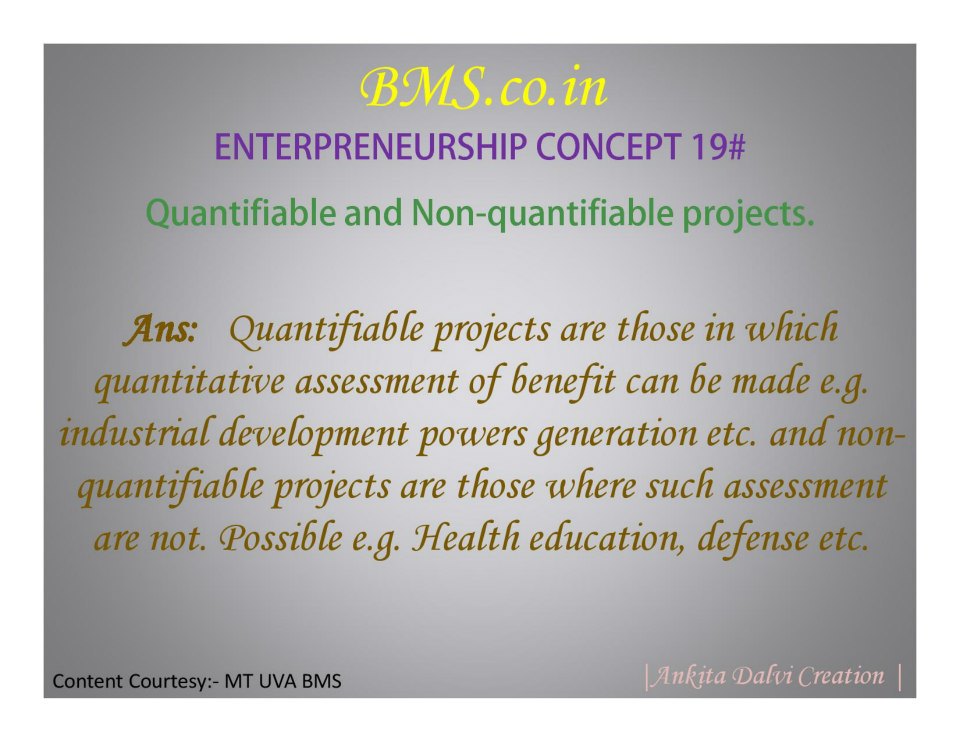 BMS.co.in

ENTERPRENEURSHIP CONCEPT 19#

Quantifiable and Non-quantifiable projects.

Ans: Quantifiable projects are those in which quantitative assessment of benefit can be made e.g. industrial development powers generation etc. and non-quantifiable projects are those where such assessment are not. Possible e.g. Health education, defense etc.

Content Courtesy:- MT UVA BMS

|Ankita Dalvi Creation |